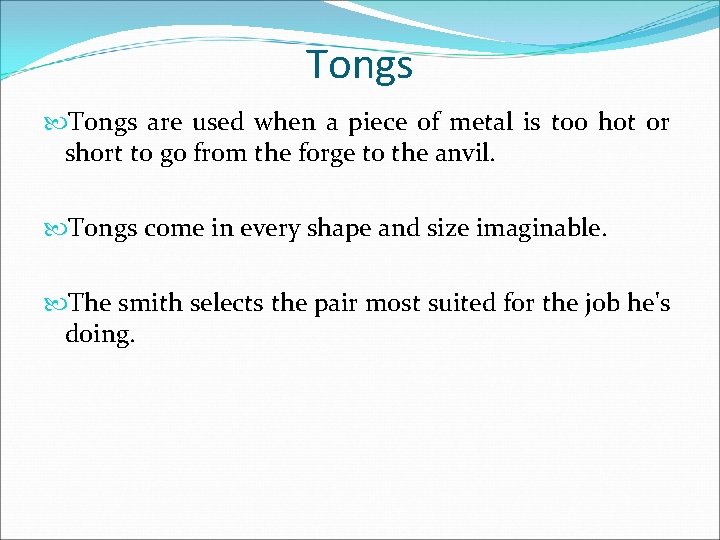 Tongs

Tongs are used when a piece of metal is too hot or short to go from the forge to the anvil.

Tongs come in every shape and size imaginable.

The smith selects the pair most suited for the job he's doing.